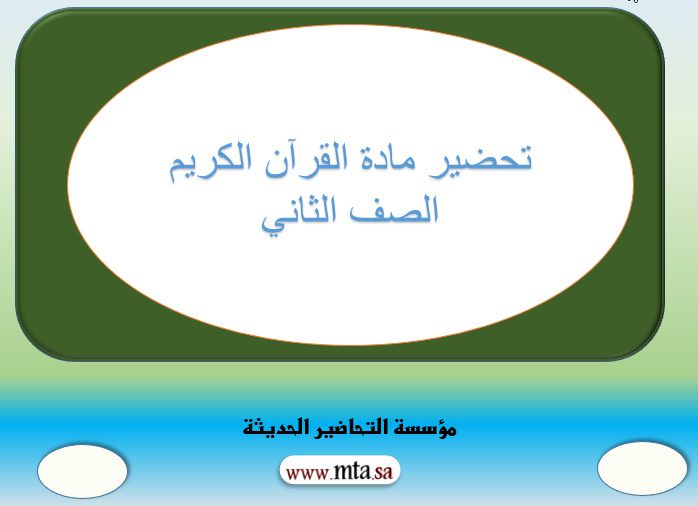 تحضير مادة القرآن الكريم
الصف الثاني

مؤسسة التحاضير الحديثة

www.mta.sa